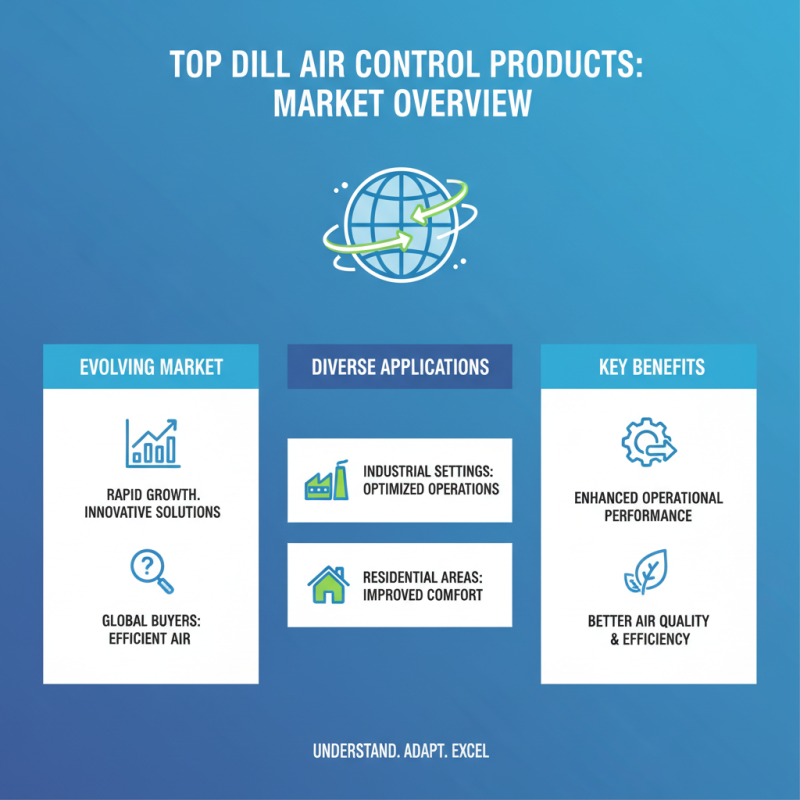 TOP DILL AIR CONTROL PRODUCTS: MARKET OVERVIEW

EVOLVING MARKET

RAPID GROWTH. INNOVATIVE SOLUTIONS

GLOBAL BUYERS: EFFICIENT AIR

DIVERSE APPLICATIONS

INDUSTRIAL SETTINGS: OPTIMIZED OPERATIONS

RESIDENTIAL AREAS: IMPROVED COMFORT

KEY BENEFITS

ENHANCED OPERATIONAL PERFORMANCE

BETTER AIR QUALITY & EFFICIENCY

UNDERSTAND. ADAPT. EXCEL